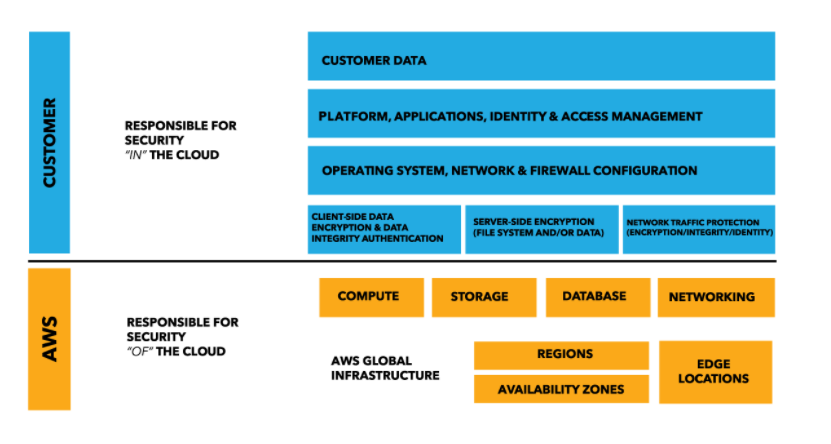 CUSTOMER

RESPONSIBLE FOR SECURITY "IN" THE CLOUD

CUSTOMER DATA

PLATFORM, APPLICATIONS, IDENTITY & ACCESS MANAGEMENT

OPERATING SYSTEM, NETWORK & FIREWALL CONFIGURATION

CLIENT-SIDE DATA ENCRYPTION & DATA INTEGRITY AUTHENTICATION

SERVER-SIDE ENCRYPTION (FILE SYSTEM AND/OR DATA)

NETWORK TRAFFIC PROTECTION (ENCRYPTION/INTEGRITY/IDENTITY)

AWS

RESPONSIBLE FOR SECURITY "OF" THE CLOUD

COMPUTE

STORAGE

DATABASE

NETWORKING

AWS GLOBAL INFRASTRUCTURE

REGIONS

AVAILABILITY ZONES

EDGE LOCATIONS